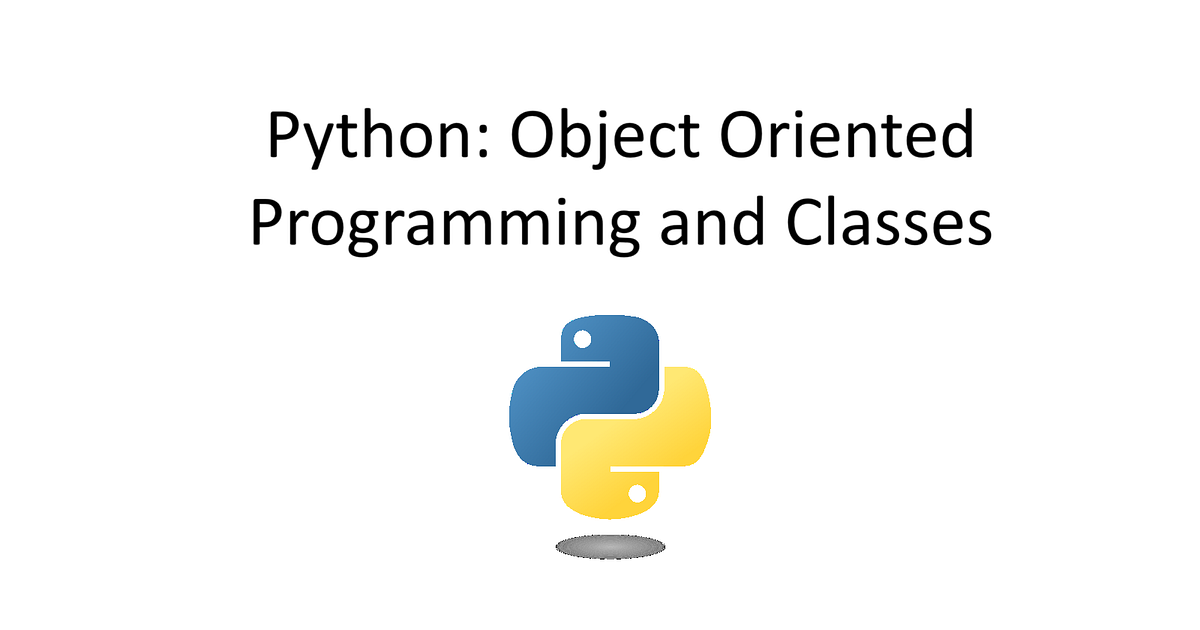 Python: Object Oriented Programming and Classes